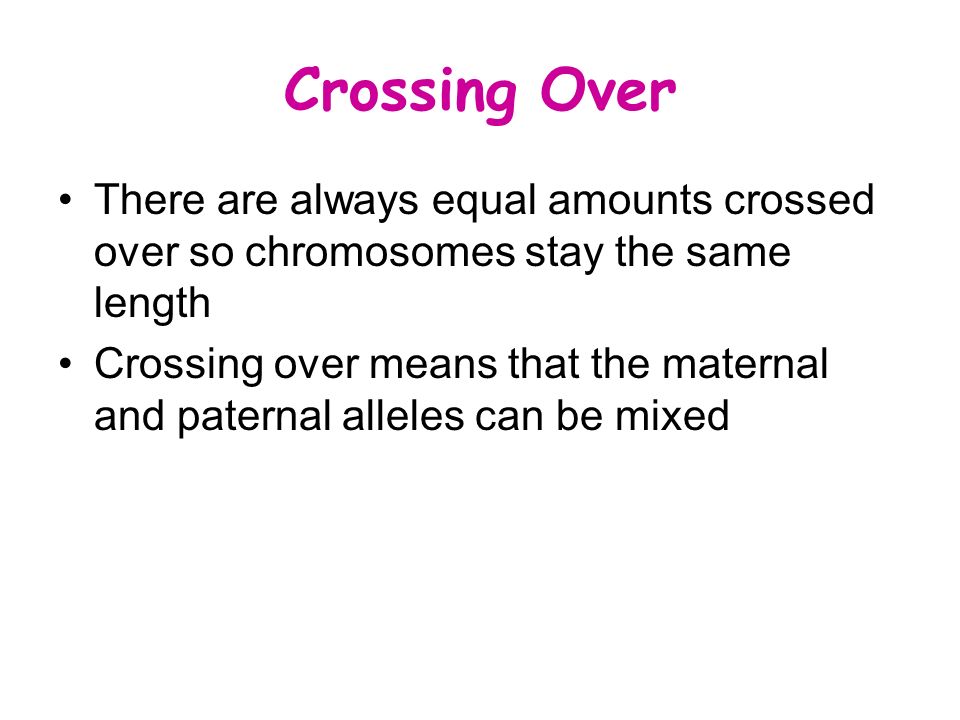 Crossing Over

• There are always equal amounts crossed over so chromosomes stay the same length
• Crossing over means that the maternal and paternal alleles can be mixed